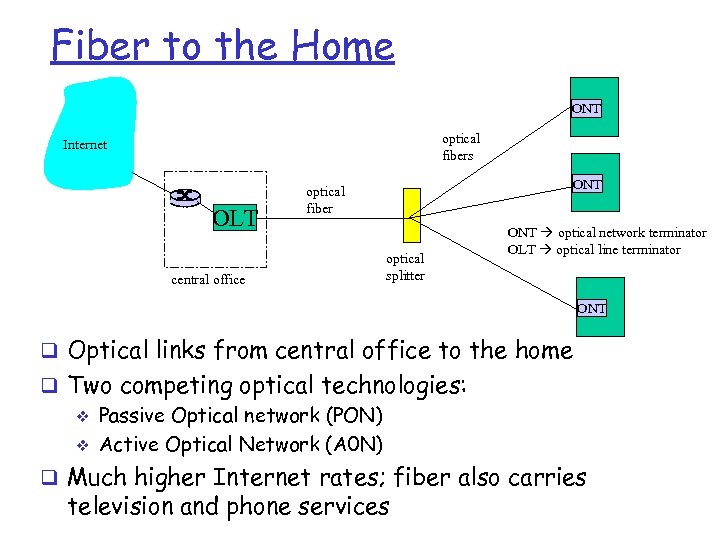 Fiber to the Home

Internet

OLT

central office

optical fiber

optical splitter

optical fibers

ONT

ONT

ONT

ONT → optical network terminator
OLT → optical line terminator

❑ Optical links from central office to the home
❑ Two competing optical technologies:
❖ Passive Optical network (PON)
❖ Active Optical Network (AON)
❑ Much higher Internet rates; fiber also carries television and phone services